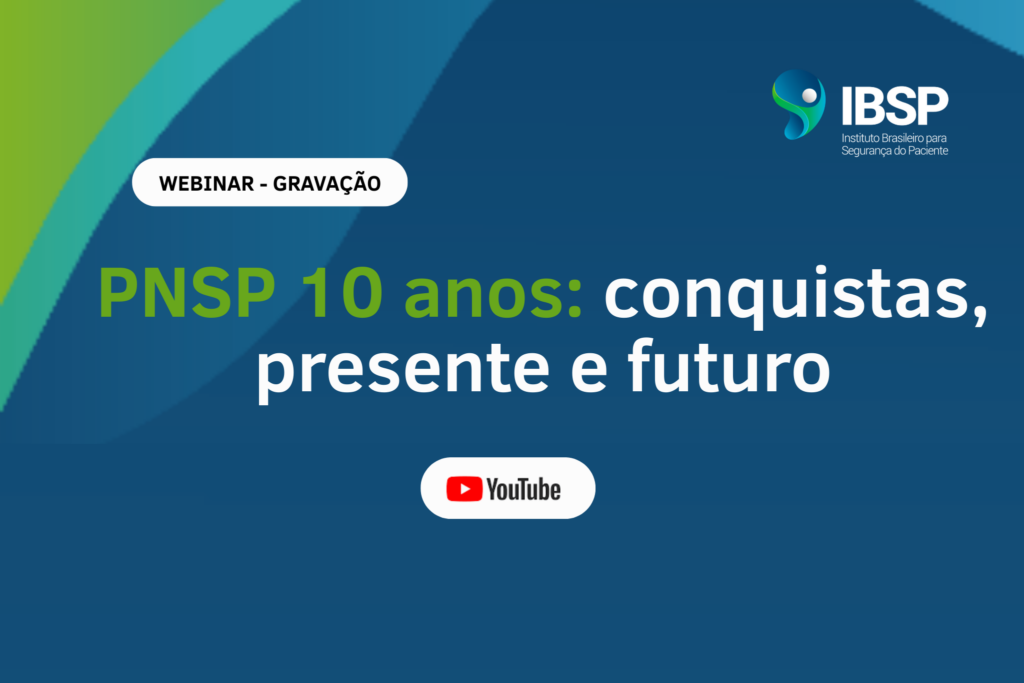 IBSP
Instituto Brasileiro para Segurança do Paciente

WEBINAR - GRAVAÇÃO

PNSP 10 anos: conquistas, presente e futuro

YouTube